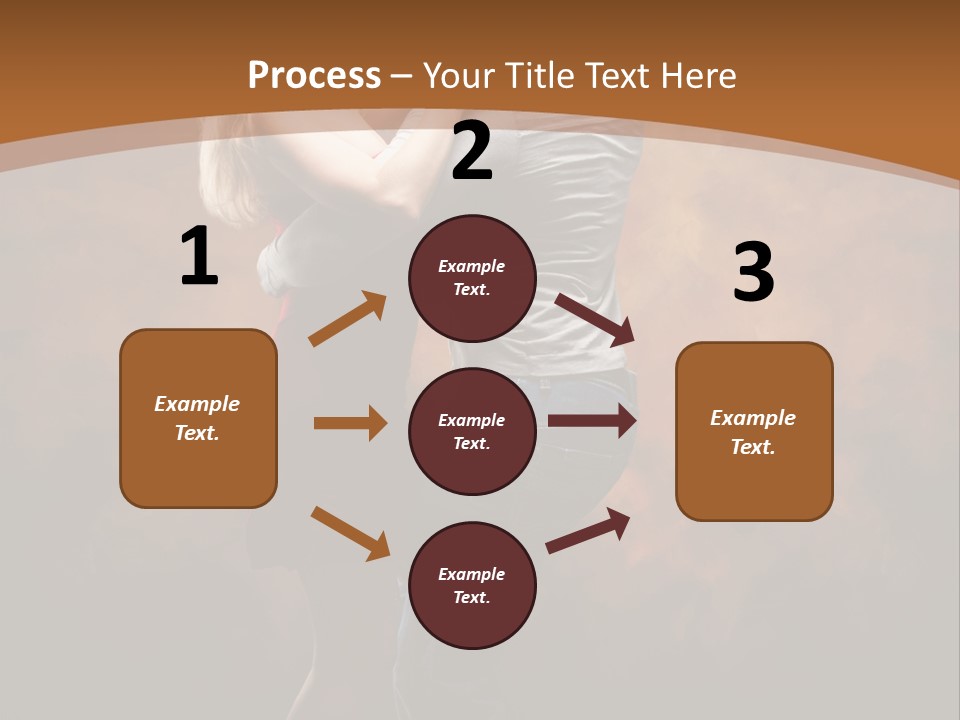 Process – Your Title Text Here

1

Example Text.

2

Example Text.

Example Text.

Example Text.

3

Example Text.